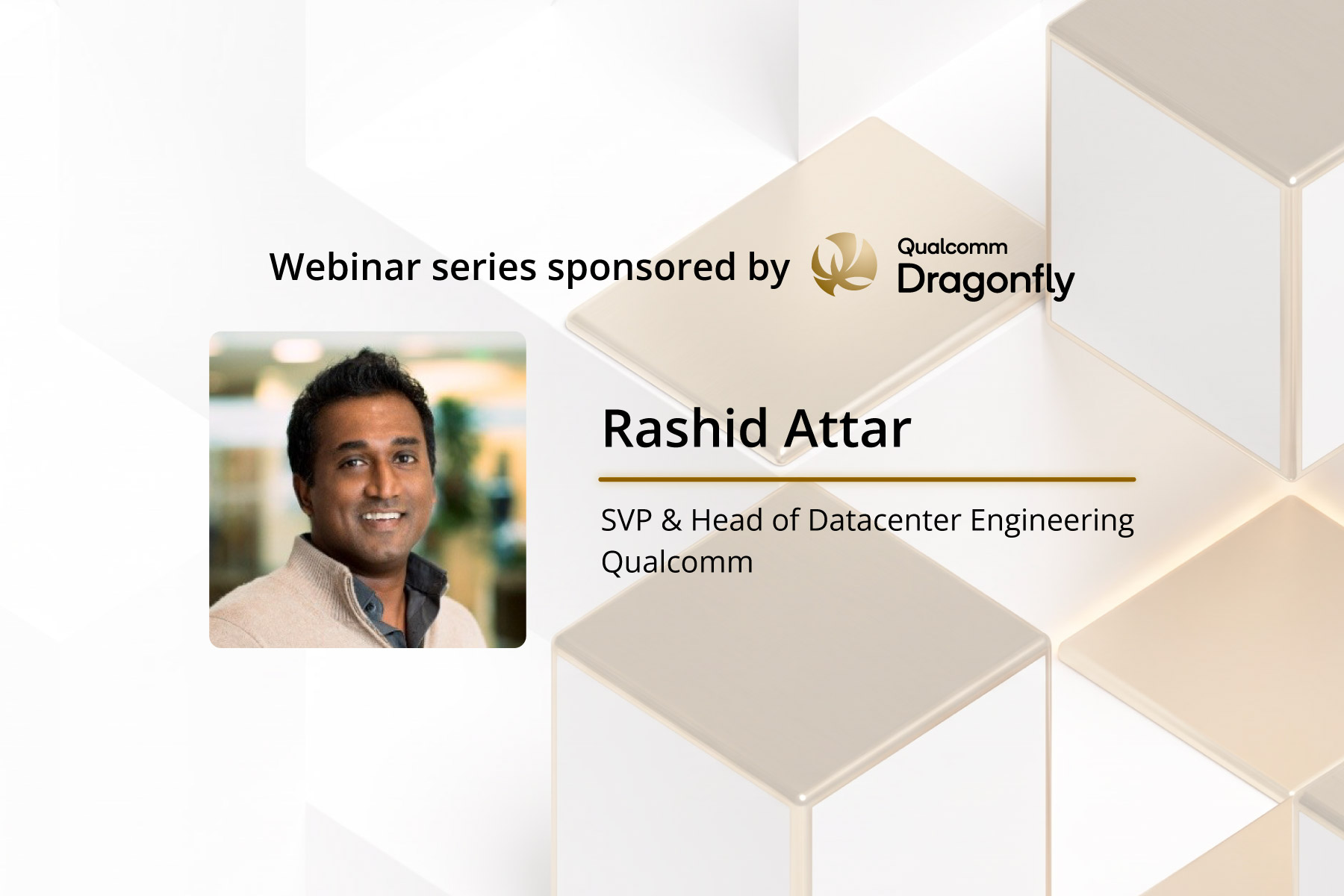 Webinar series sponsored by Qualcomm Dragonfly

Rashid Attar

SVP & Head of Datacenter Engineering
Qualcomm